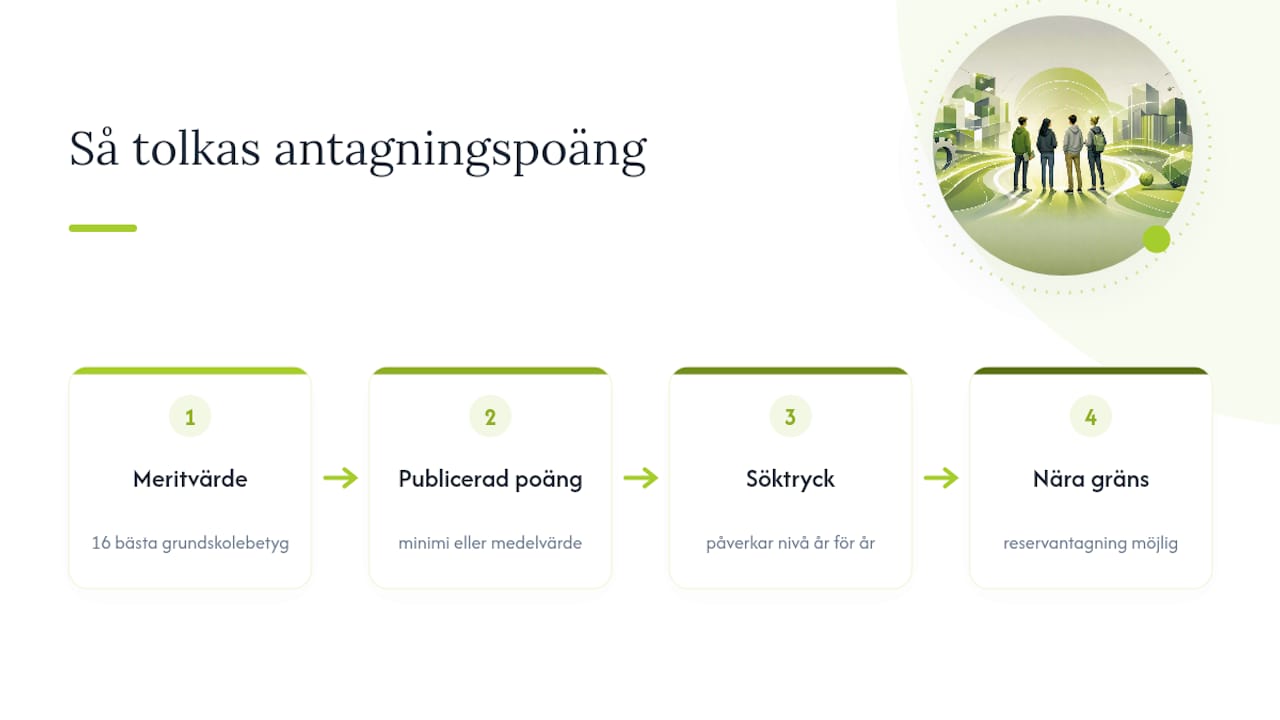 Så tolkas antagningspoäng

1

Meritvärde

16 bästa grundskolebetyg

2

Publicerad poäng

minimi eller medelvärde

3

Söktryck

påverkar nivå år för år

4

Nära gräns

reservantagning möjlig